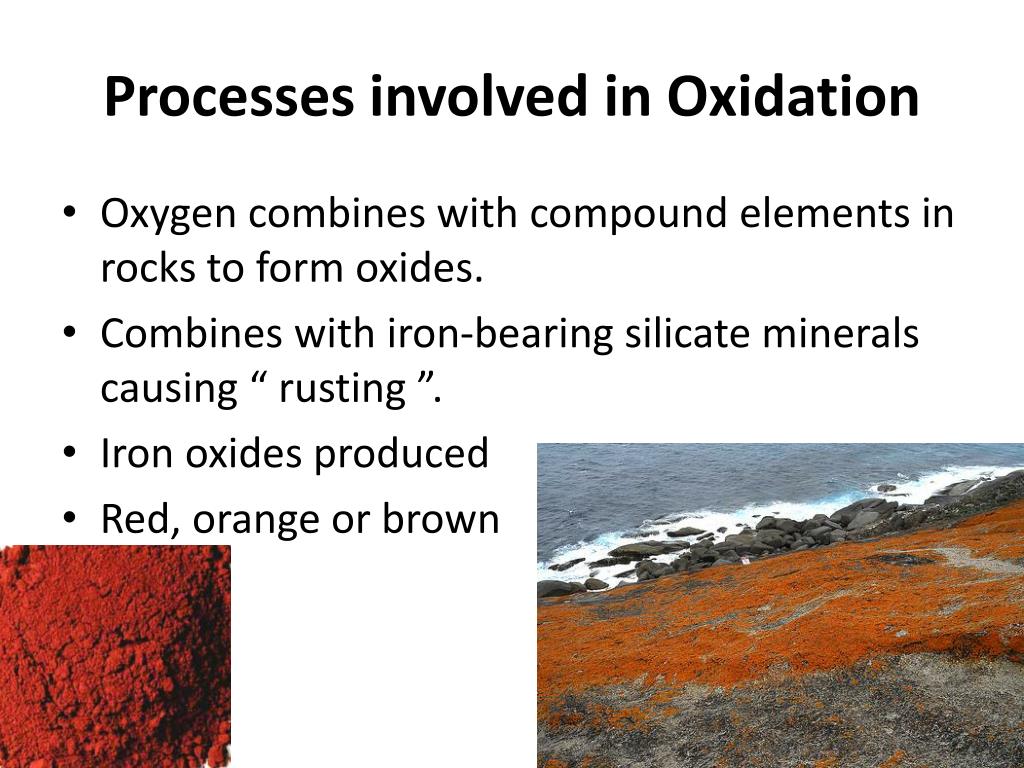 Processes involved in Oxidation

• Oxygen combines with compound elements in rocks to form oxides.
• Combines with iron-bearing silicate minerals causing “ rusting ”.
• Iron oxides produced
• Red, orange or brown